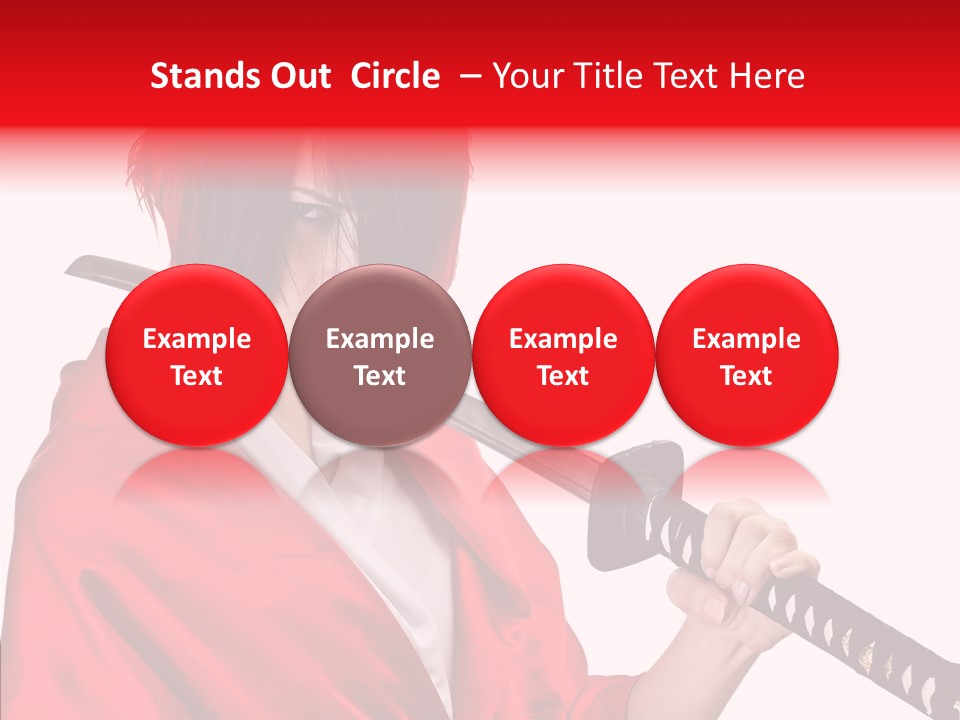 Stands Out Circle – Your Title Text Here

Example Text

Example Text

Example Text

Example Text